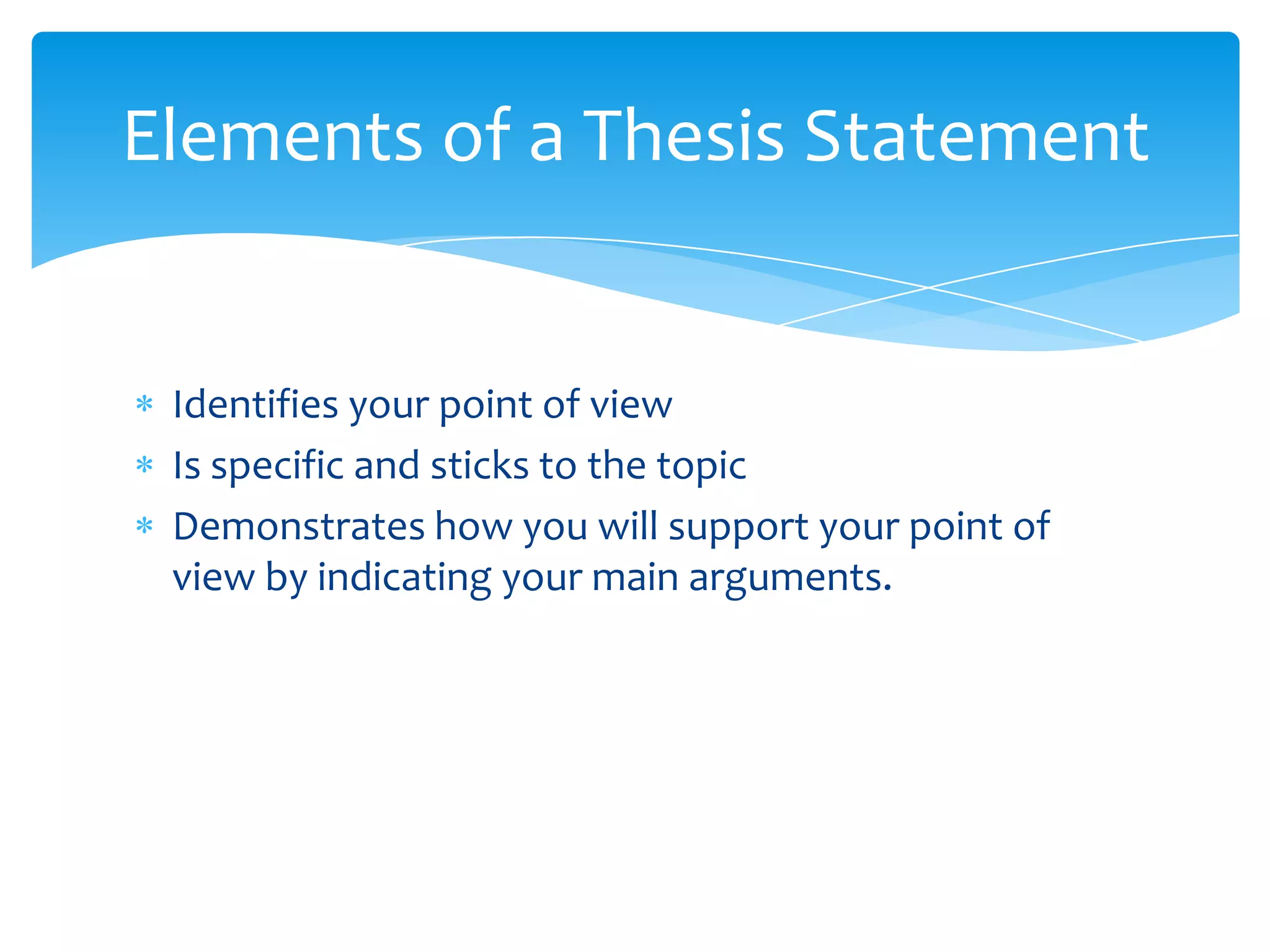 Elements of a Thesis Statement

* Identifies your point of view
* Is specific and sticks to the topic
* Demonstrates how you will support your point of view by indicating your main arguments.